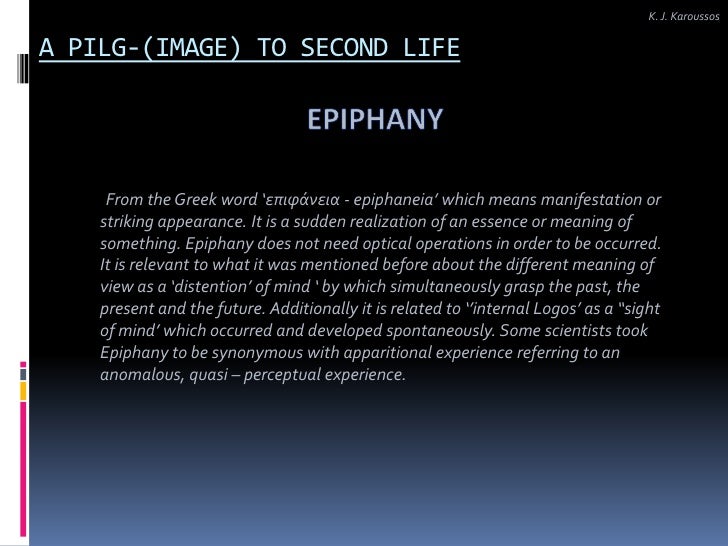 K. J. Karoussos

A PILG-(IMAGE) TO SECOND LIFE

EPIPHANY

From the Greek word ‘επιφάνεια - epiphaneia’ which means manifestation or striking appearance. It is a sudden realization of an essence or meaning of something. Epiphany does not need optical operations in order to be occurred. It is relevant to what it was mentioned before about the different meaning of view as a ‘distention’ of mind ‘ by which simultaneously grasp the past, the present and the future. Additionally it is related to ‘’internal Logos’ as a “sight of mind’ which occurred and developed spontaneously. Some scientists took Epiphany to be synonymous with apparitional experience referring to an anomalous, quasi – perceptual experience.